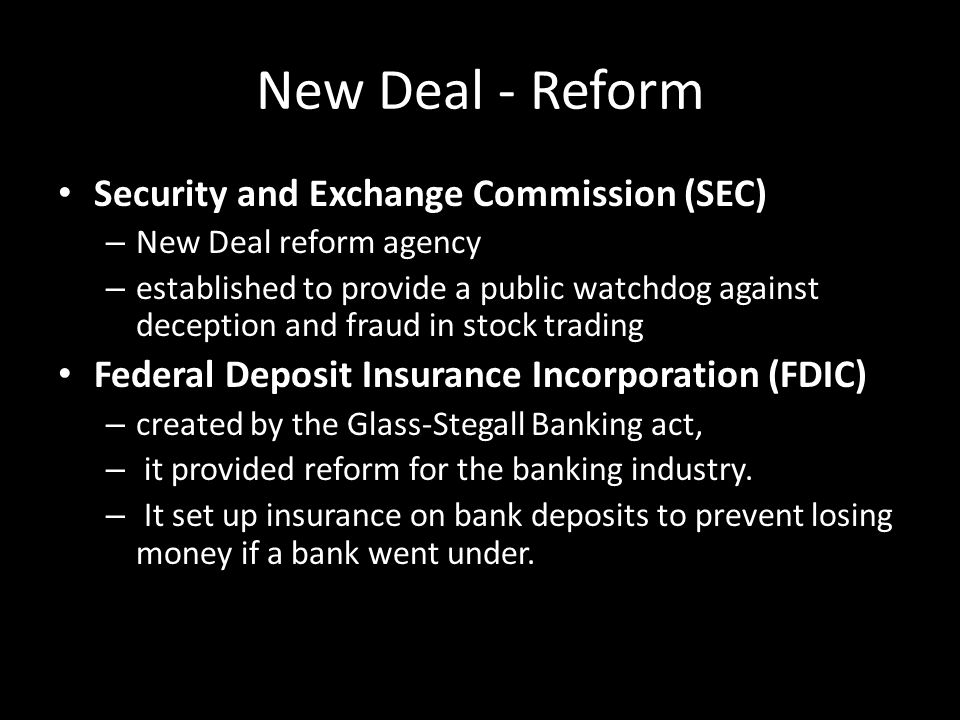 New Deal - Reform

• Security and Exchange Commission (SEC)
– New Deal reform agency
– established to provide a public watchdog against deception and fraud in stock trading

• Federal Deposit Insurance Incorporation (FDIC)
– created by the Glass-Stegall Banking act,
– it provided reform for the banking industry.
– It set up insurance on bank deposits to prevent losing money if a bank went under.